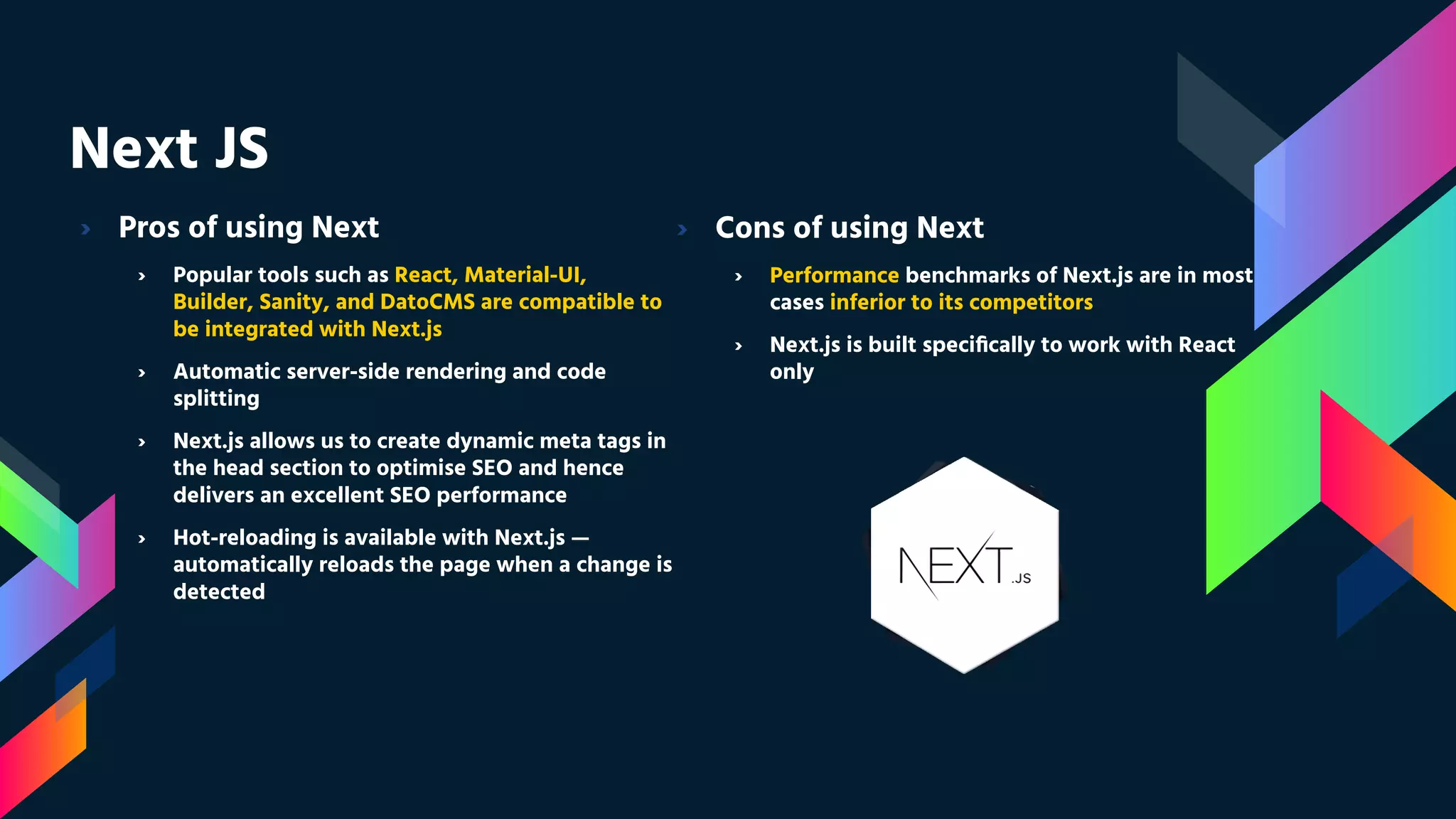 Next JS

› Pros of using Next

› Popular tools such as React, Material-UI, Builder, Sanity, and DatoCMS are compatible to be integrated with Next.js

› Automatic server-side rendering and code splitting

› Next.js allows us to create dynamic meta tags in the head section to optimise SEO and hence delivers an excellent SEO performance

› Hot-reloading is available with Next.js — automatically reloads the page when a change is detected

› Cons of using Next

› Performance benchmarks of Next.js are in most cases inferior to its competitors

› Next.js is built specifically to work with React only

NEXT.JS